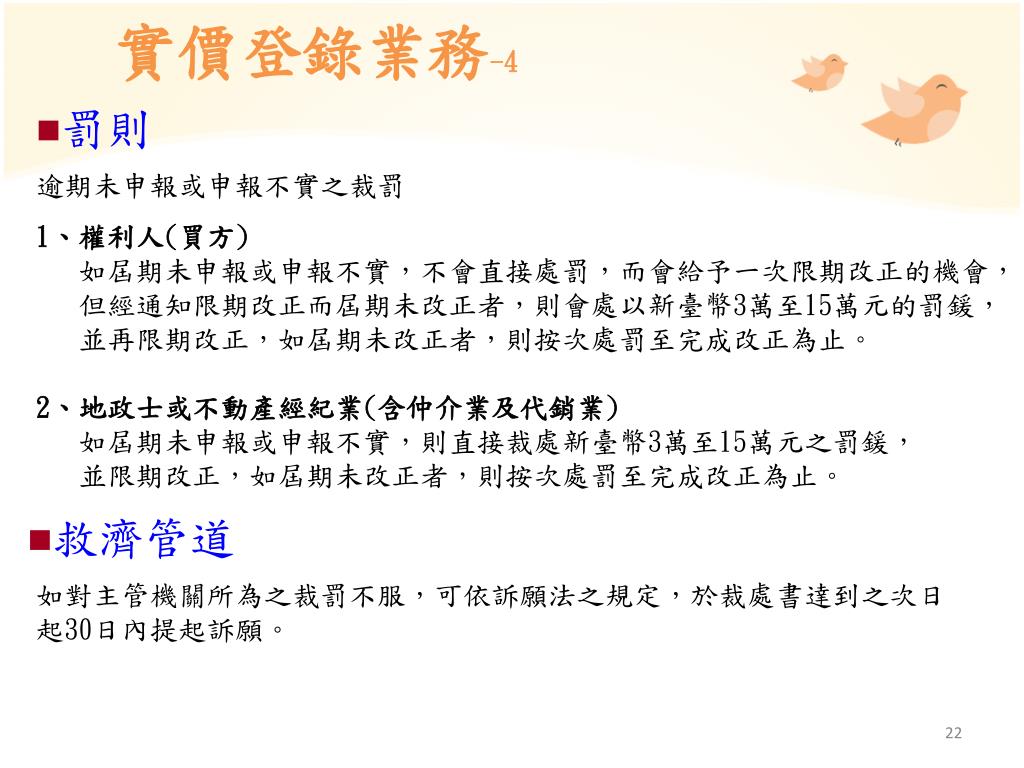 實價登錄業務-4

■罰則

逾期未申報或申報不實之裁罰

1、權利人(買方)
如屆期未申報或申報不實，不會直接處罰，而會給予一次限期改正的機會，但經通知限期改正而屆期未改正者，則會處以新臺幣3萬至15萬元的罰鍰，並再限期改正，如屆期未改正者，則按次處罰至完成改正為止。

2、地政士或不動產經紀業(含仲介業及代銷業)
如屆期未申報或申報不實，則直接裁處新臺幣3萬至15萬元之罰鍰，並限期改正，如屆期未改正者，則按次處罰至完成改正為止。

■救濟管道

如對主管機關所為之裁罰不服，可依訴願法之規定，於裁處書達到之次日起30日內提起訴願。

22